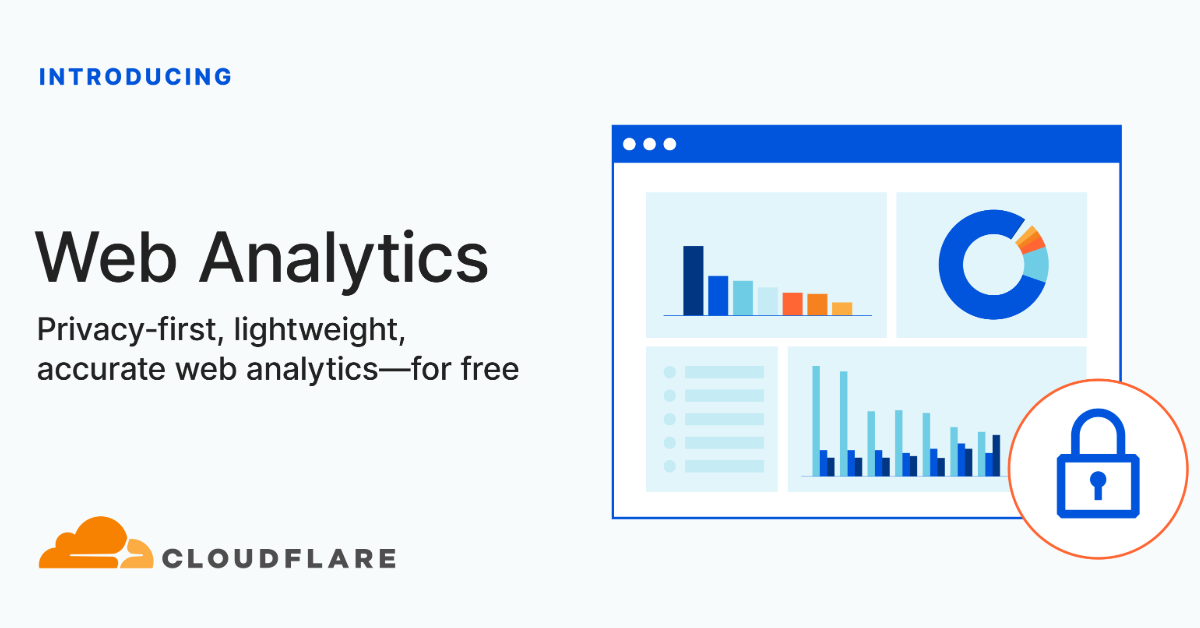 INTRODUCING

Web Analytics

Privacy-first, lightweight, accurate web analytics—for free

CLOUDFLARE